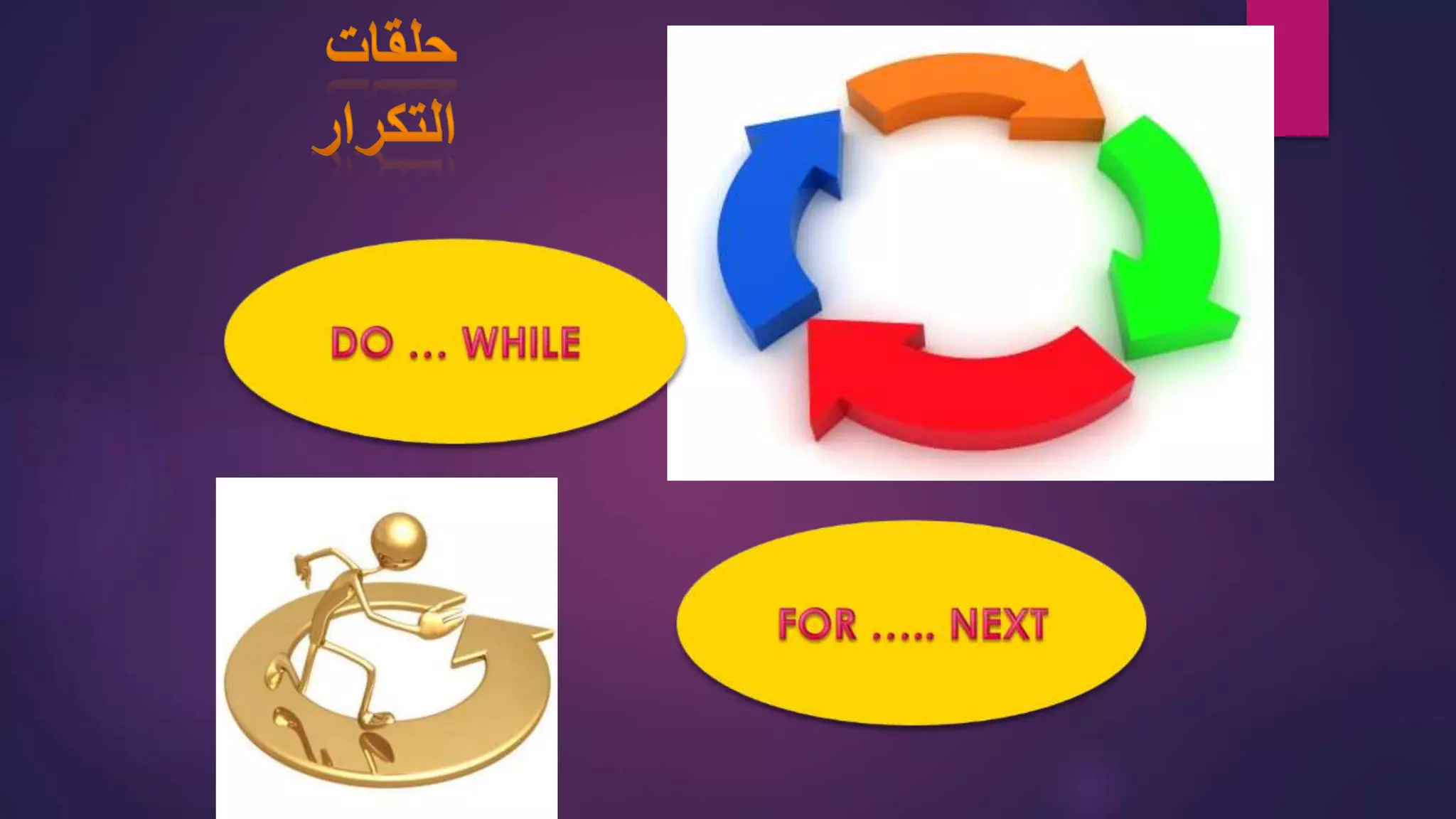 حلقات
التكرار

DO ... WHILE

FOR ..... NEXT